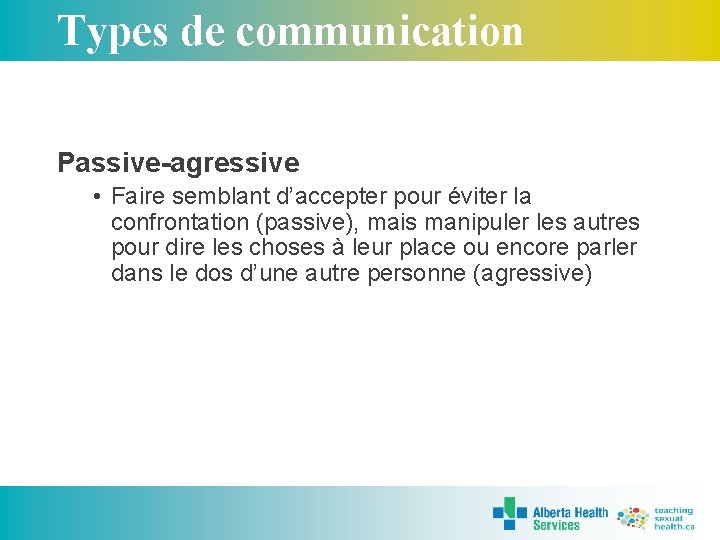 Types de communication

Passive-agressive

• Faire semblant d’accepter pour éviter la confrontation (passive), mais manipuler les autres pour dire les choses à leur place ou encore parler dans le dos d’une autre personne (agressive)

Alberta Health Services

teaching sexual health.ca